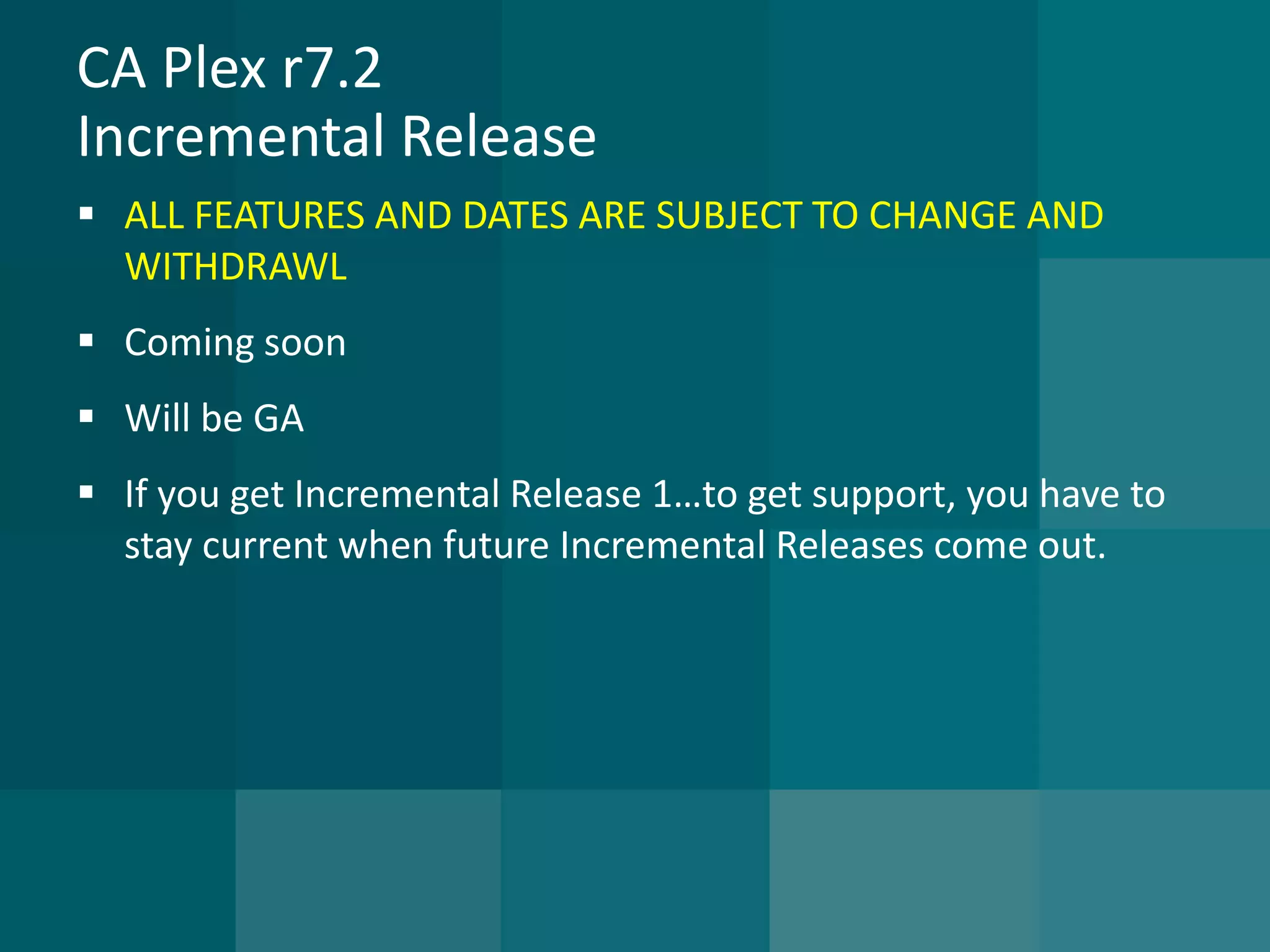 CA Plex r7.2
Incremental Release

▪ ALL FEATURES AND DATES ARE SUBJECT TO CHANGE AND WITHDRAWL

▪ Coming soon

▪ Will be GA

▪ If you get Incremental Release 1…to get support, you have to stay current when future Incremental Releases come out.